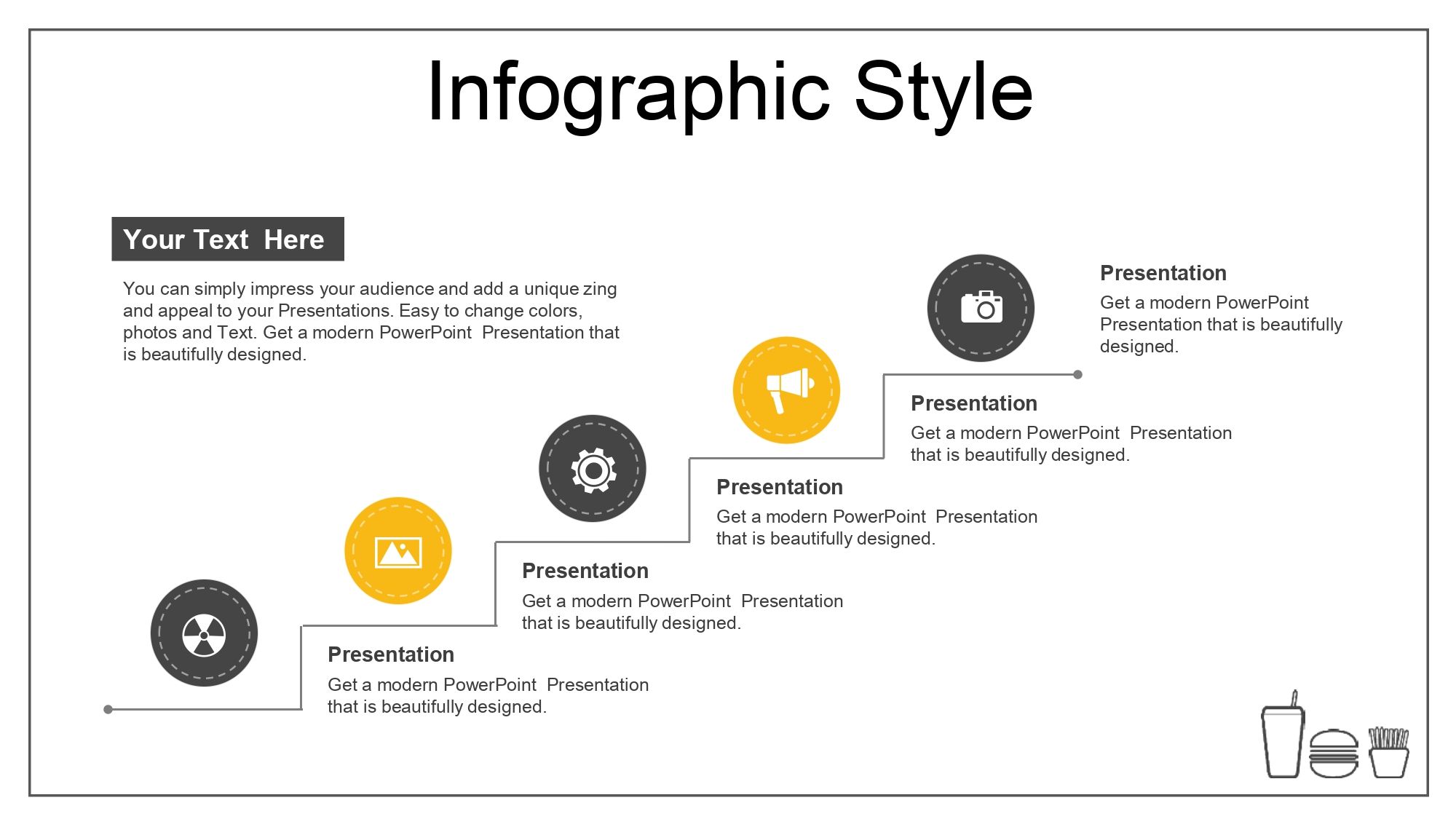 Infographic Style

Your Text Here

You can simply impress your audience and add a unique zing and appeal to your Presentations. Easy to change colors, photos and Text. Get a modern PowerPoint Presentation that is beautifully designed.

Presentation
Get a modern PowerPoint Presentation that is beautifully designed.

Presentation
Get a modern PowerPoint Presentation that is beautifully designed.

Presentation
Get a modern PowerPoint Presentation that is beautifully designed.

Presentation
Get a modern PowerPoint Presentation that is beautifully designed.

Presentation
Get a modern PowerPoint Presentation that is beautifully designed.